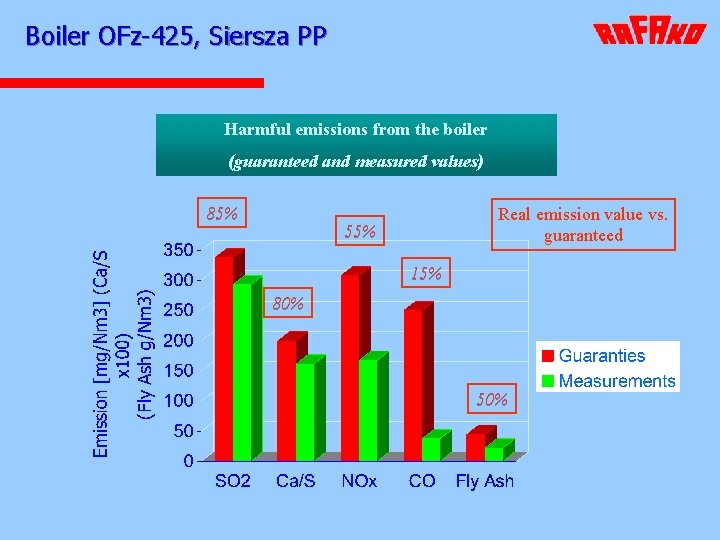 Boiler OFz-425, Siersza PP

RAFAKO

Harmful emissions from the boiler
(guaranteed and measured values)

85%
55%
15%
80%
50%

Real emission value vs. guaranteed

Emission [mg/Nm3] (Ca/S x100) (Fly Ash g/Nm3)

350
300
250
200
150
100
50
0

SO2
Ca/S
NOx
CO
Fly Ash

Guaranties
Measurements